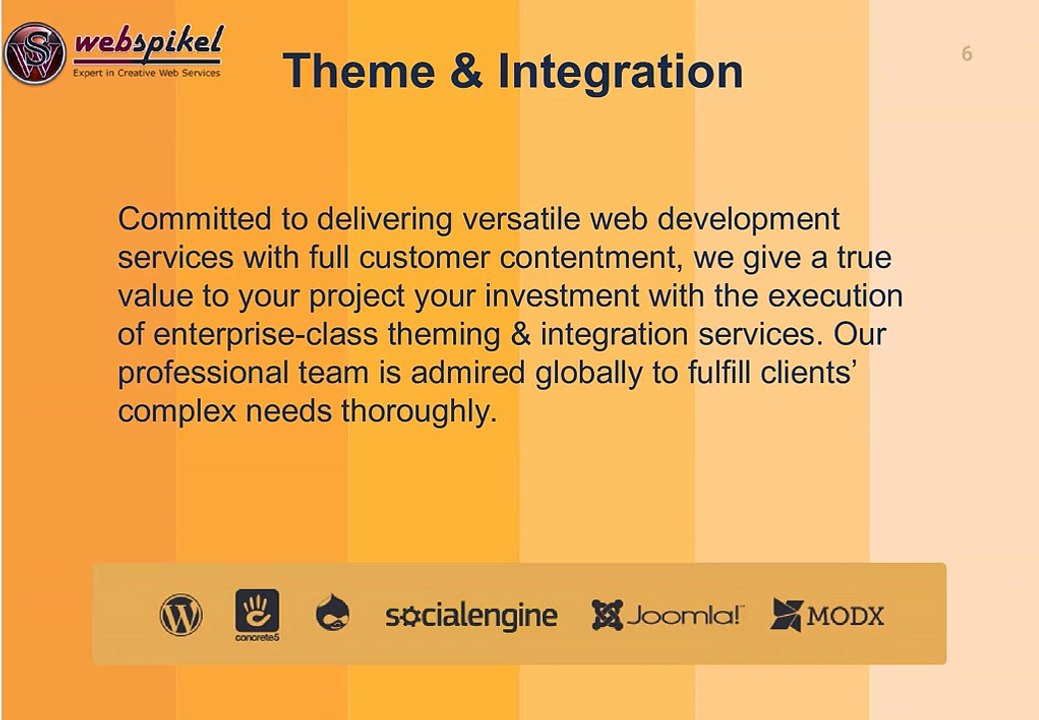 webspikel
Expert in Creative Web Services

Theme & Integration

6

Committed to delivering versatile web development services with full customer contentment, we give a true value to your project your investment with the execution of enterprise-class theming & integration services. Our professional team is admired globally to fulfill clients' complex needs thoroughly.

concrete5 socialengine Joomla! MODX